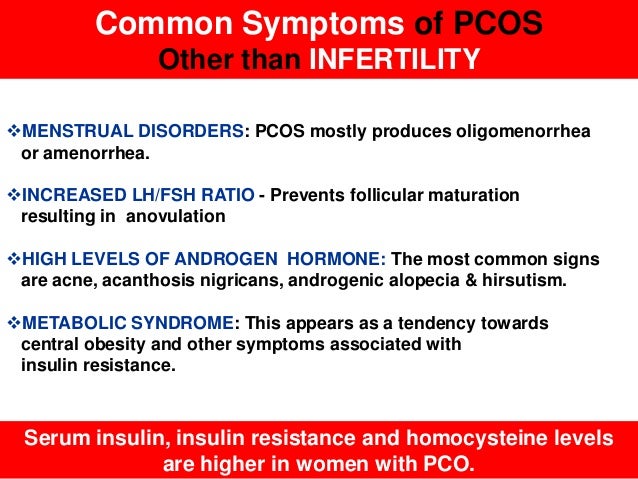 Common Symptoms of PCOS
Other than INFERTILITY

❖MENSTRUAL DISORDERS: PCOS mostly produces oligomenorrhea or amenorrhea.

❖INCREASED LH/FSH RATIO - Prevents follicular maturation resulting in anovulation

❖HIGH LEVELS OF ANDROGEN HORMONE: The most common signs are acne, acanthosis nigricans, androgenic alopecia & hirsutism.

❖METABOLIC SYNDROME: This appears as a tendency towards central obesity and other symptoms associated with insulin resistance.

Serum insulin, insulin resistance and homocysteine levels are higher in women with PCO.